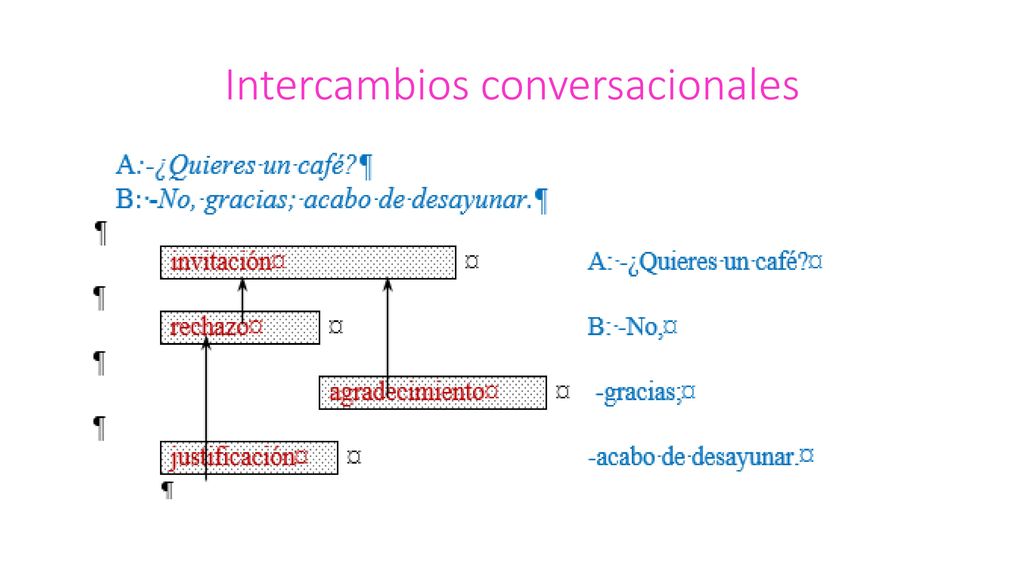 Intercambios conversacionales

A:·-¿Quieres·un·café?¶
B:·-No,·gracias;·acabo·de·desayunar.¶

¶
invitación¤ ¤ A:·-¿Quieres·un·café?¤
¶
rechazo¤ ¤ B:·-No,¤
¶
agradecimiento¤ ¤ -gracias;¤
¶
justificación¤ ¤ -acabo·de·desayunar.¤
¶